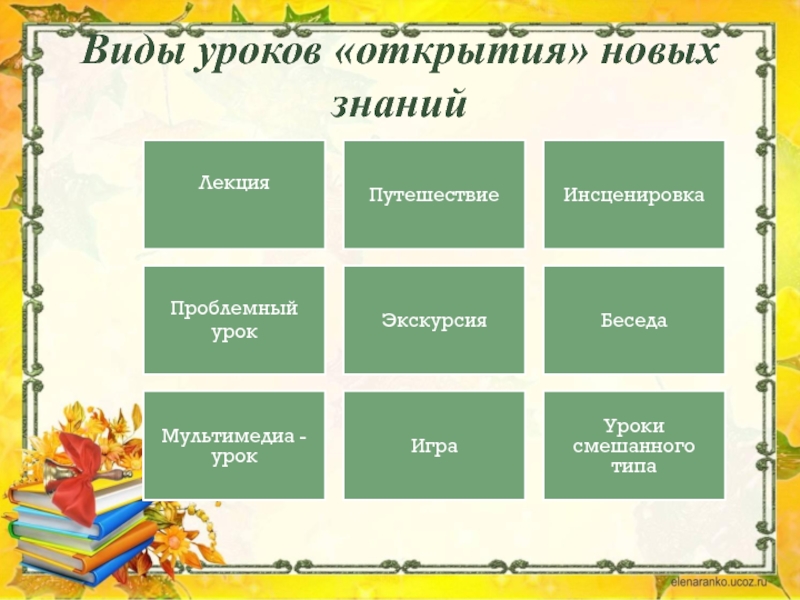 Виды уроков «открытия» новых знаний

Лекция

Путешествие

Инсценировка

Проблемный урок

Экскурсия

Беседа

Мультимедиа - урок

Игра

Уроки смешанного типа

elenaranko.ucoz.ru